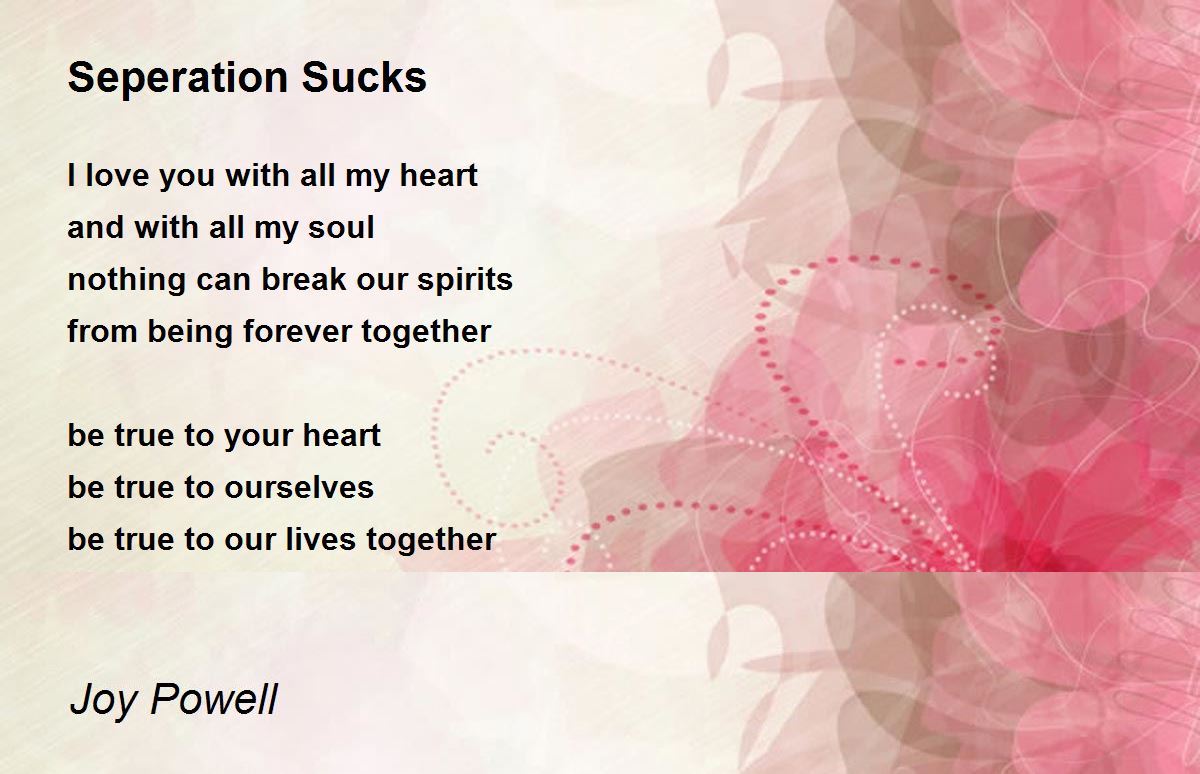 Seperation Sucks

I love you with all my heart
and with all my soul
nothing can break our spirits
from being forever together

be true to your heart
be true to ourselves
be true to our lives together

Joy Powell